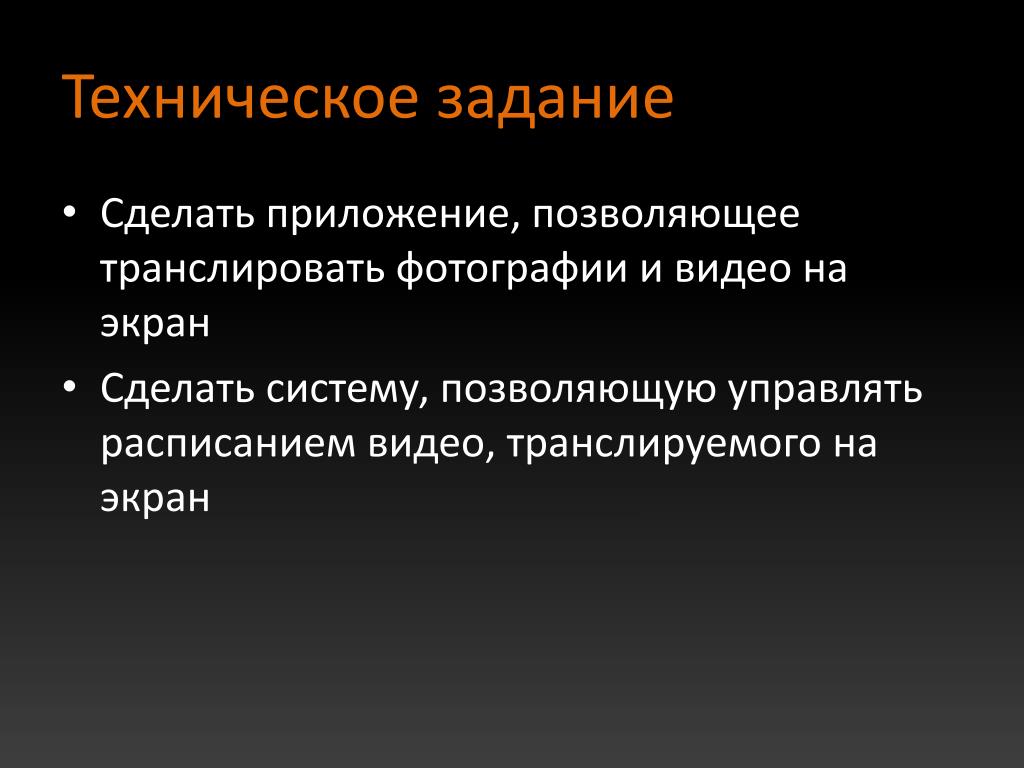 Техническое задание

• Сделать приложение, позволяющее транслировать фотографии и видео на экран

• Сделать систему, позволяющую управлять расписанием видео, транслируемого на экран